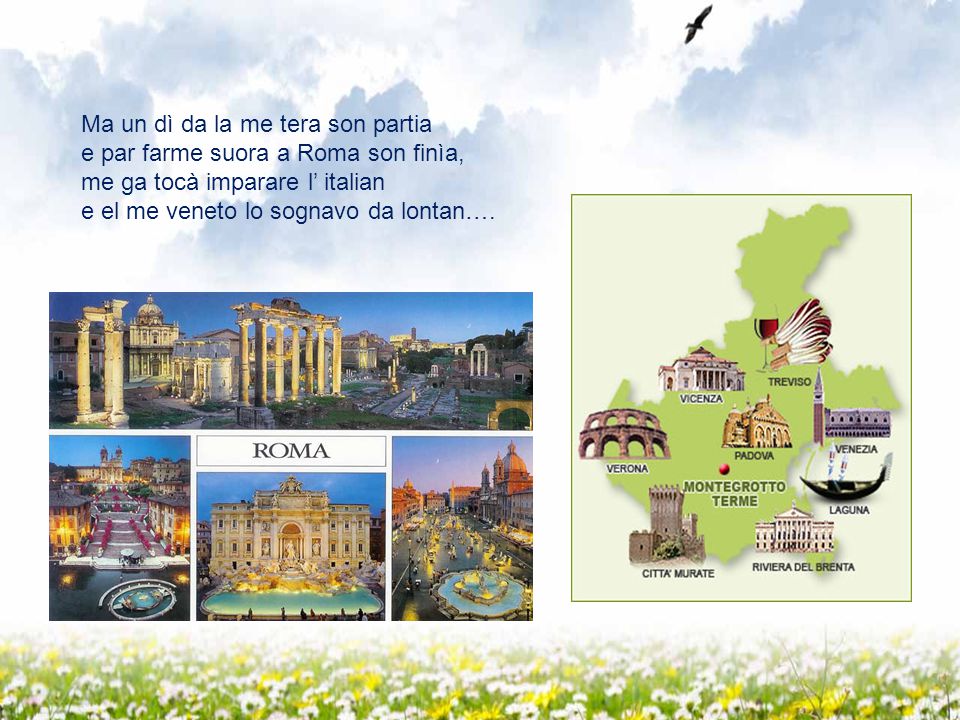 Ma un dì da la me tera son partia
e par farme suora a Roma son finìa,
me ga tocà imparare l' italian
e el me veneto lo sognavo da lontan….

ROMA

TREVISO
VICENZA
VERONA
PADOVA
VENEZIA
MONTEGROTTO TERME
LAGUNA
CITTA' MURATE
RIVIERA DEL BRENTA